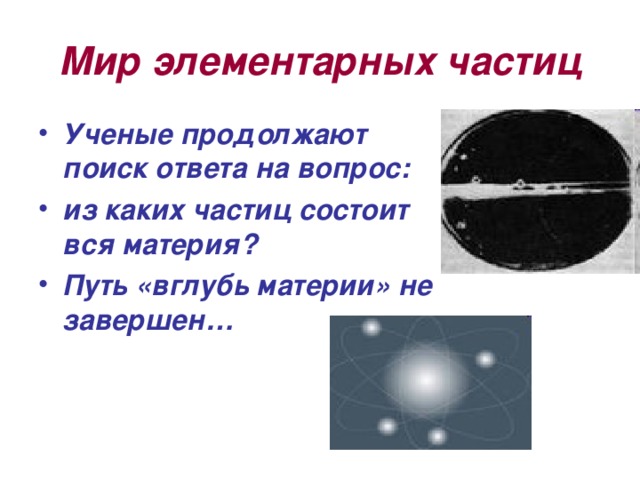 Мир элементарных частиц

• Ученые продолжают поиск ответа на вопрос:
• из каких частиц состоит вся материя?
• Путь «вглубь материи» не завершен…